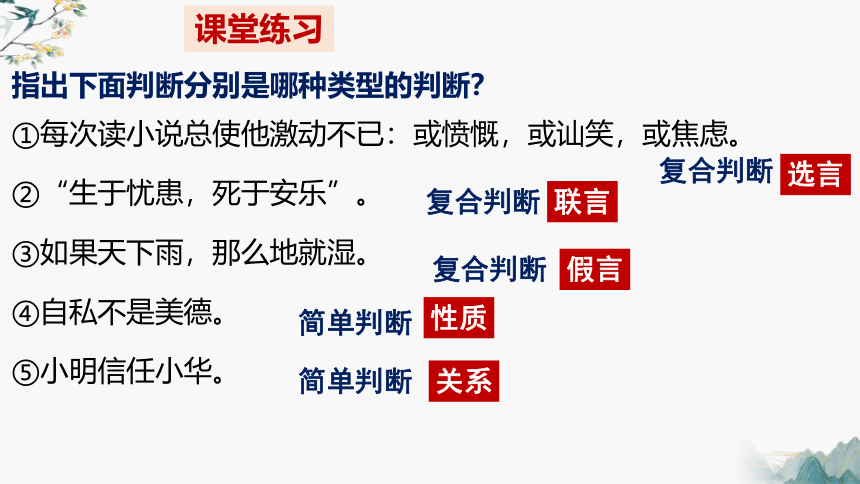 课堂练习

指出下面判断分别是哪种类型的判断?

①每次读小说总使他激动不已：或愤慨，或讪笑，或焦虑。

复合判断 选言

②“生于忧患，死于安乐”。 复合判断 联言

③如果天下雨，那么地就湿。 复合判断 假言

④自私不是美德。 简单判断 性质

⑤小明信任小华。 简单判断 关系